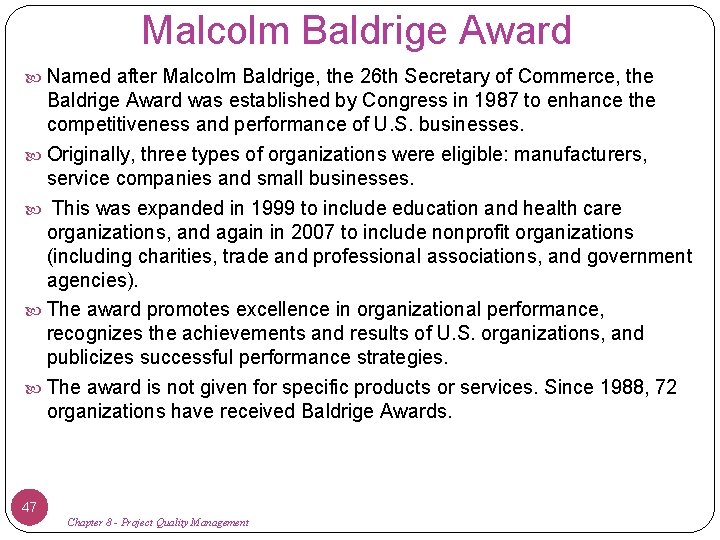 Malcolm Baldrige Award

Named after Malcolm Baldrige, the 26th Secretary of Commerce, the Baldrige Award was established by Congress in 1987 to enhance the competitiveness and performance of U.S. businesses.

Originally, three types of organizations were eligible: manufacturers, service companies and small businesses.

This was expanded in 1999 to include education and health care organizations, and again in 2007 to include nonprofit organizations (including charities, trade and professional associations, and government agencies).

The award promotes excellence in organizational performance, recognizes the achievements and results of U.S. organizations, and publicizes successful performance strategies.

The award is not given for specific products or services. Since 1988, 72 organizations have received Baldrige Awards.

47

Chapter 8 - Project Quality Management